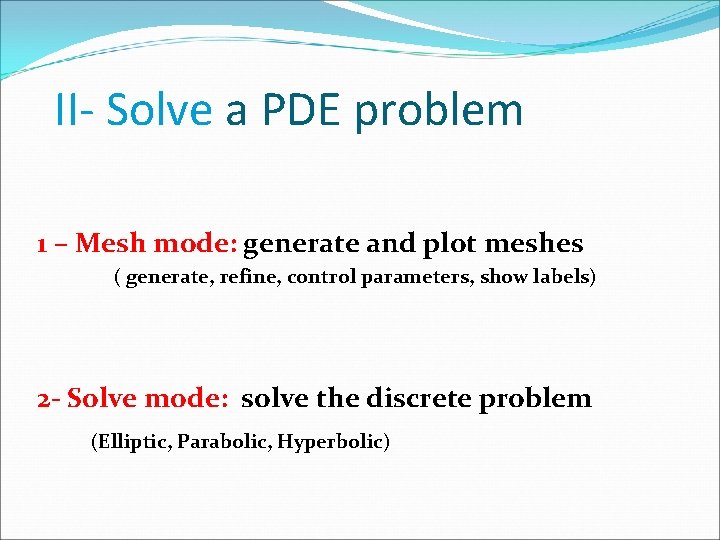 II- Solve a PDE problem

1 – Mesh mode: generate and plot meshes
( generate, refine, control parameters, show labels)

2- Solve mode: solve the discrete problem
(Elliptic, Parabolic, Hyperbolic)